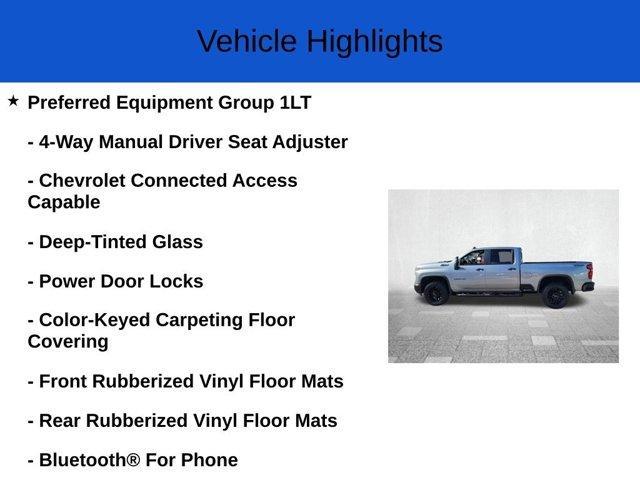 Vehicle Highlights

★ Preferred Equipment Group 1LT

- 4-Way Manual Driver Seat Adjuster

- Chevrolet Connected Access Capable

- Deep-Tinted Glass

- Power Door Locks

- Color-Keyed Carpeting Floor Covering

- Front Rubberized Vinyl Floor Mats

- Rear Rubberized Vinyl Floor Mats

- Bluetooth® For Phone